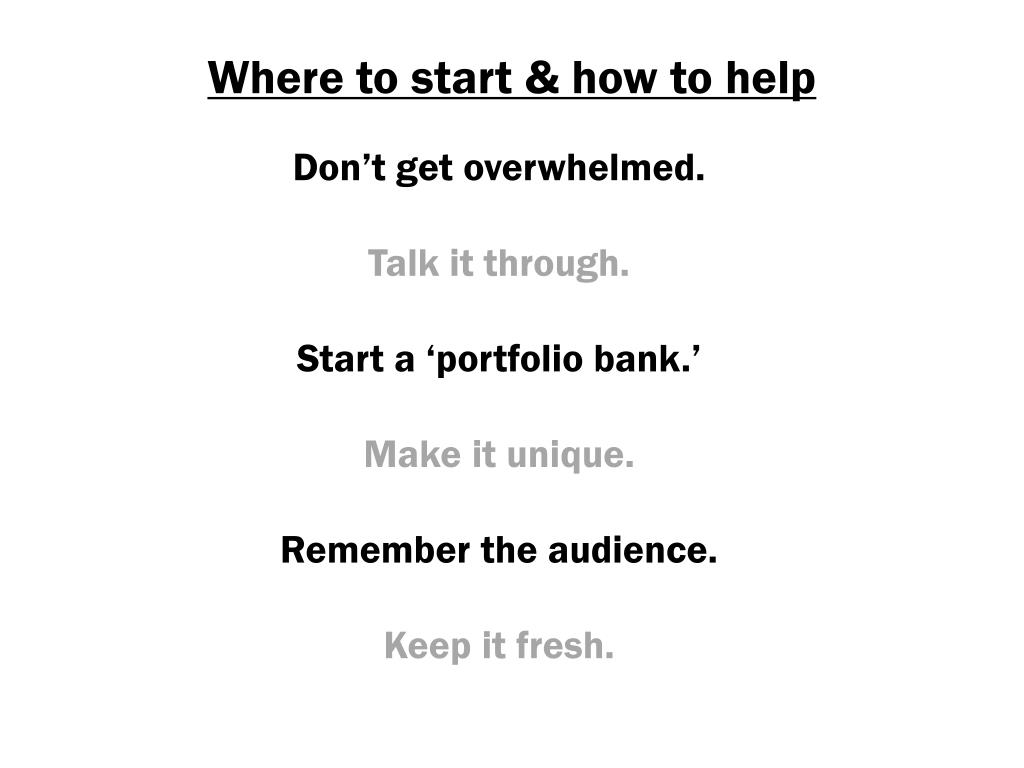 Where to start & how to help

Don’t get overwhelmed.

Talk it through.

Start a ‘portfolio bank.’

Make it unique.

Remember the audience.

Keep it fresh.